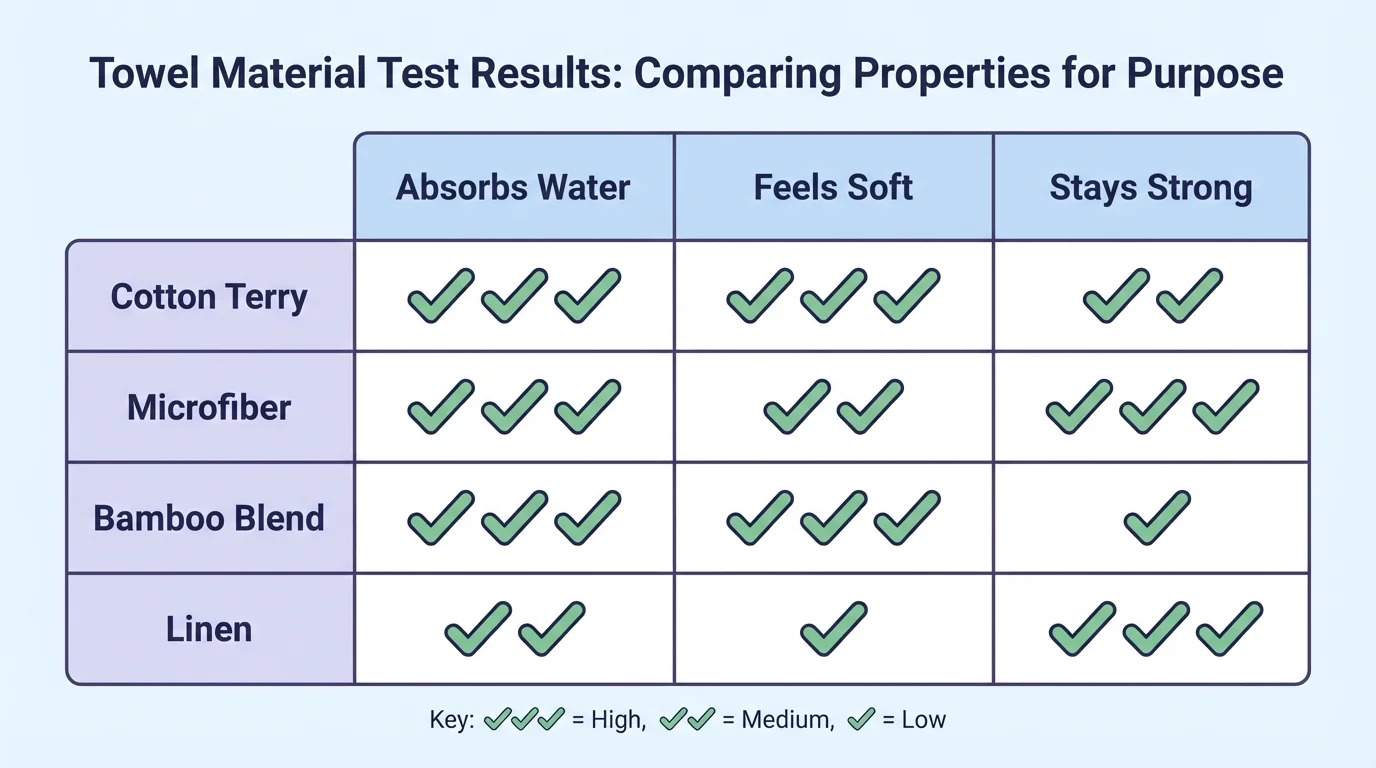 Towel Material Test Results: Comparing Properties for Purpose

| | Absorbs Water | Feels Soft | Stays Strong |
|---|---|---|---|
| Cotton Terry | ✓✓✓ | ✓✓✓ | ✓✓ |
| Microfiber | ✓✓✓ | ✓✓ | ✓✓✓ |
| Bamboo Blend | ✓✓✓ | ✓✓✓ | ✓ |
| Linen | ✓✓ | ✓ | ✓✓✓ |

Key: ✓✓✓ = High, ✓✓ = Medium, ✓ = Low